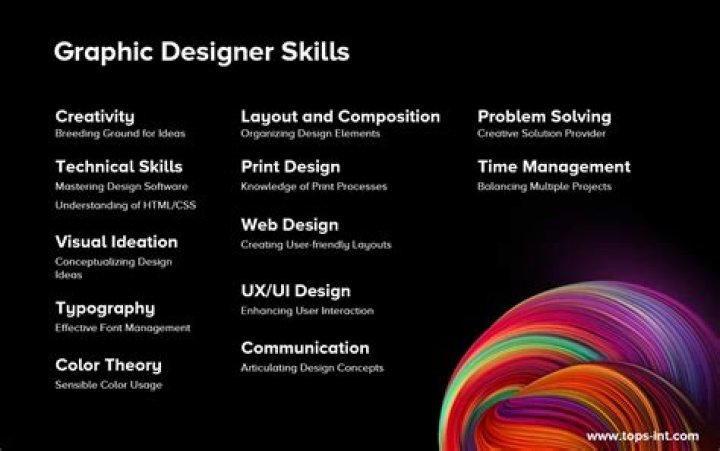 Graphic Designer Skills

Creativity
Breeding Ground for Ideas

Technical Skills
Mastering Design Software
Understanding of HTML/CSS

Visual Ideation
Conceptualizing Design Ideas

Typography
Effective Font Management

Color Theory
Sensible Color Usage

Layout and Composition
Organizing Design Elements

Print Design
Knowledge of Print Processes

Web Design
Creating User-friendly Layouts

UX/UI Design
Enhancing User Interaction

Communication
Articulating Design Concepts

Problem Solving
Creative Solution Provider

Time Management
Balancing Multiple Projects

www.tops-int.com